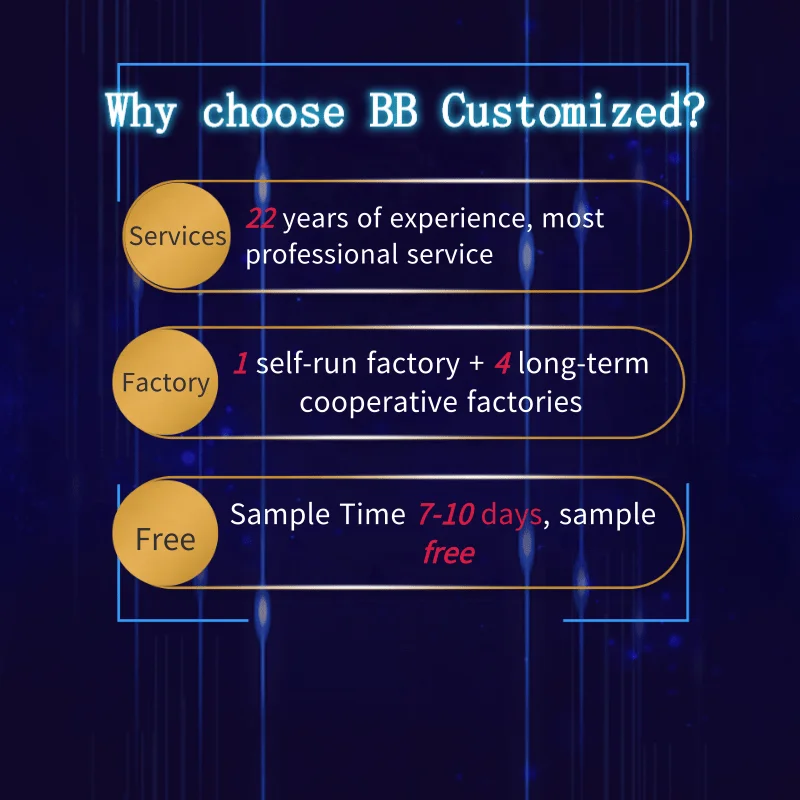 Why choose BB Customized?

Services

22 years of experience, most professional service

Factory

1 self-run factory + 4 long-term cooperative factories

Free

Sample Time 7-10 days, sample free